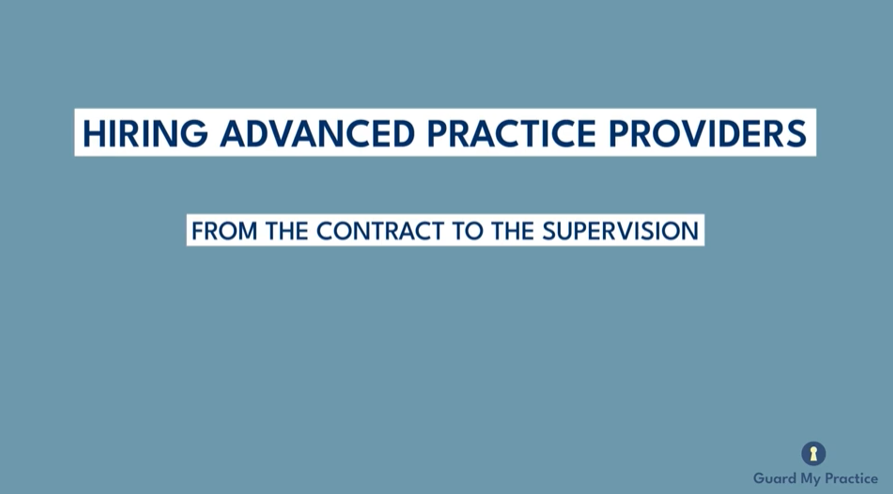 HIRING ADVANCED PRACTICE PROVIDERS

FROM THE CONTRACT TO THE SUPERVISION

Guard My Practice